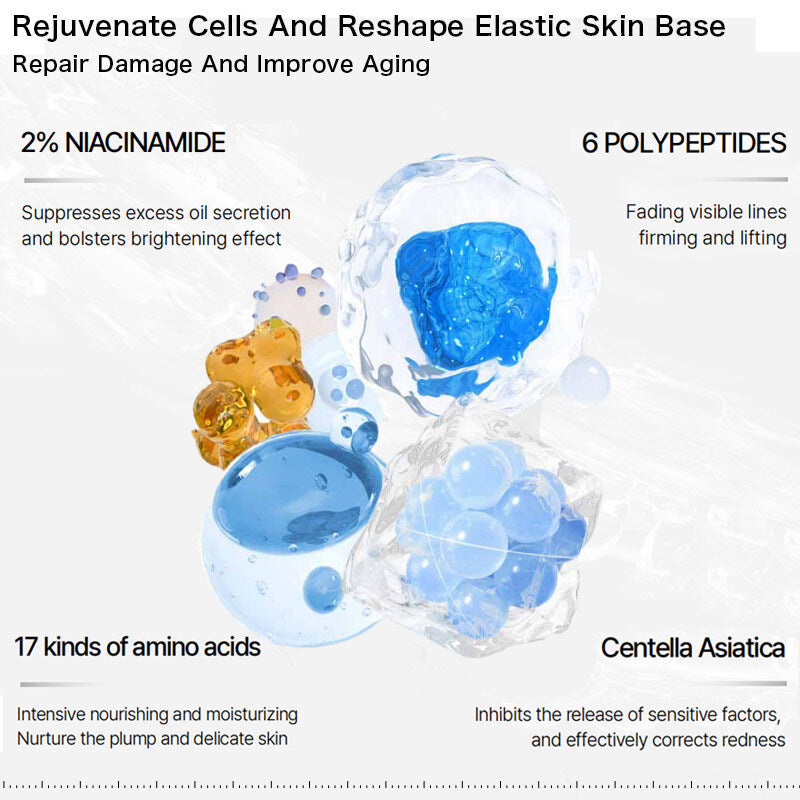 Rejuvenate Cells And Reshape Elastic Skin Base
Repair Damage And Improve Aging

2% NIACINAMIDE

Suppresses excess oil secretion and bolsters brightening effect

6 POLYPEPTIDES

Fading visible lines firming and lifting

17 kinds of amino acids

Intensive nourishing and moisturizing
Nurture the plump and delicate skin

Centella Asiatica

Inhibits the release of sensitive factors, and effectively corrects redness